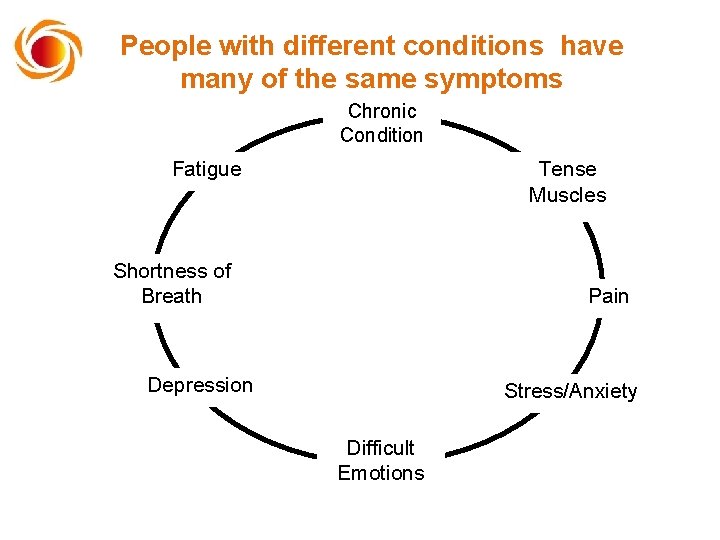 People with different conditions have many of the same symptoms

Chronic Condition

Tense Muscles

Pain

Stress/Anxiety

Difficult Emotions

Depression

Shortness of Breath

Fatigue